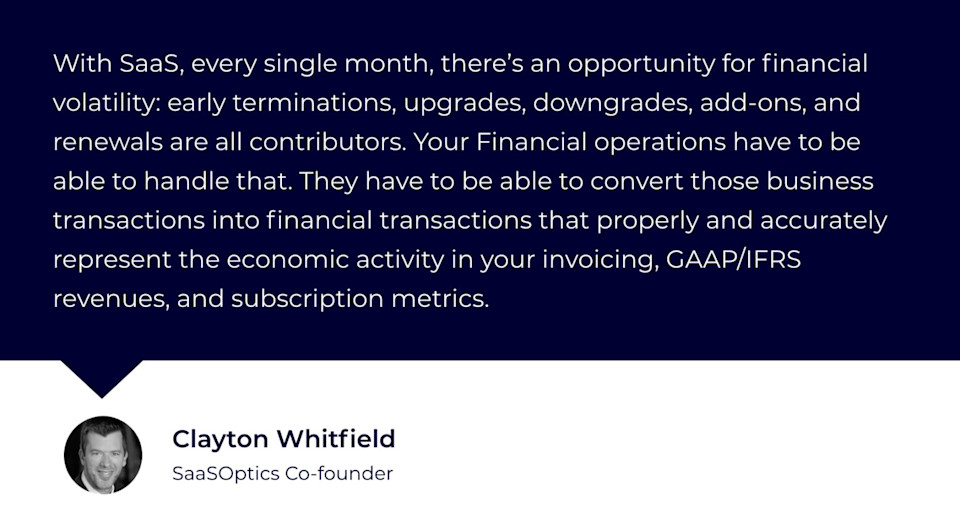 With SaaS, every single month, there's an opportunity for financial volatility: early terminations, upgrades, downgrades, add-ons, and renewals are all contributors. Your Financial operations have to be able to handle that. They have to be able to convert those business transactions into financial transactions that properly and accurately represent the economic activity in your invoicing, GAAP/IFRS revenues, and subscription metrics.

Clayton Whitfield

SaaSOptics Co-founder